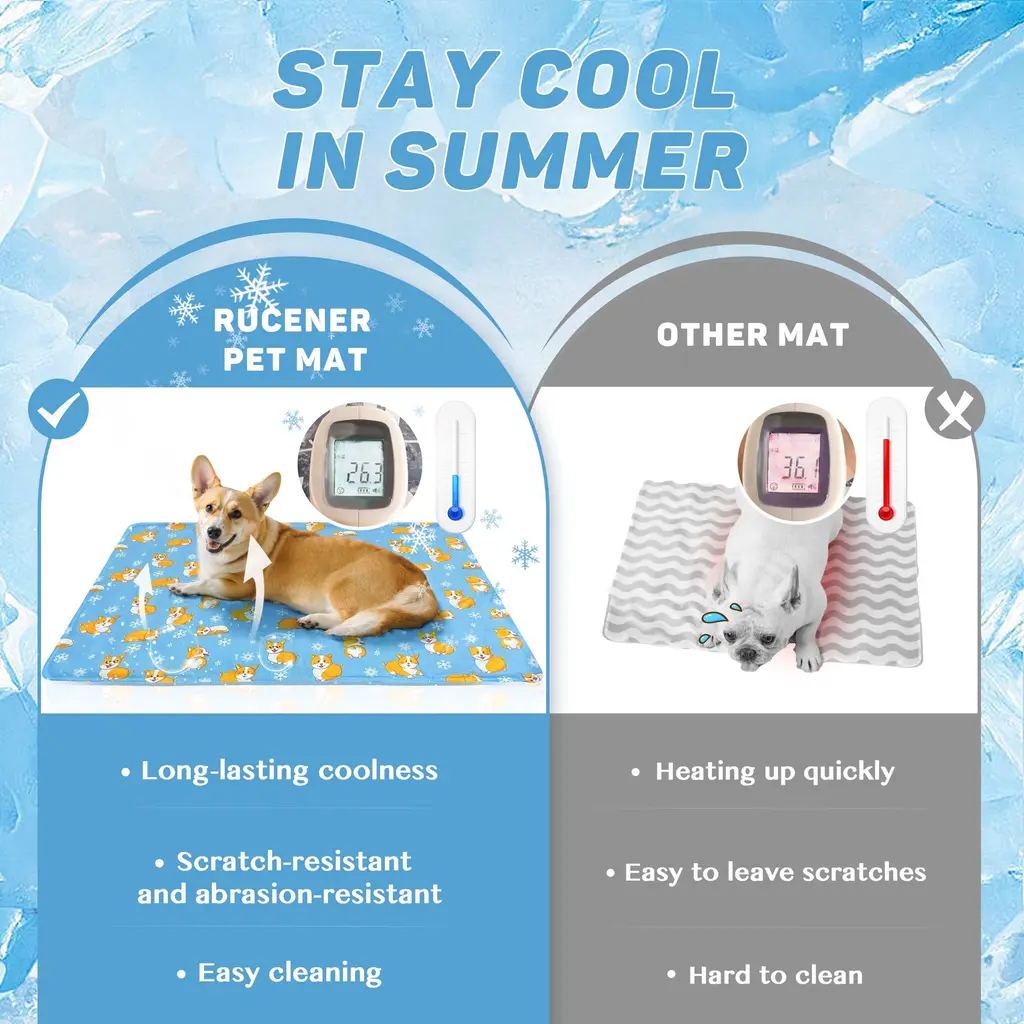 STAY COOL IN SUMMER

RUCENER PET MAT

26.3

• Long-lasting coolness

• Scratch-resistant and abrasion-resistant

• Easy cleaning

OTHER MAT

36.1

• Heating up quickly

• Easy to leave scratches

• Hard to clean